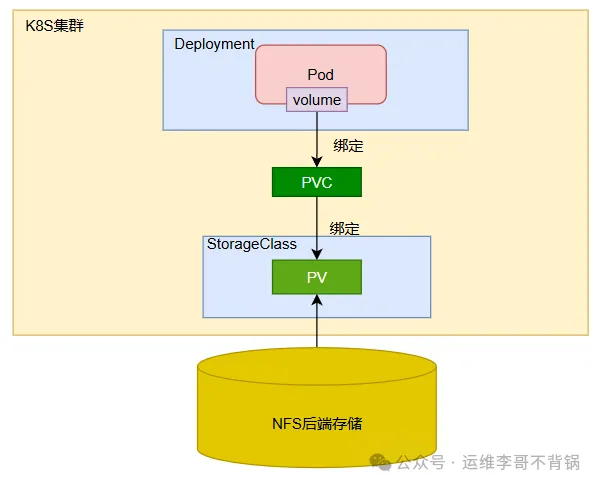 K8S集群

Deployment

Pod

volume

绑定

PVC

绑定

StorageClass

PV

NFS后端存储

公众号 · 运维李哥不背锅